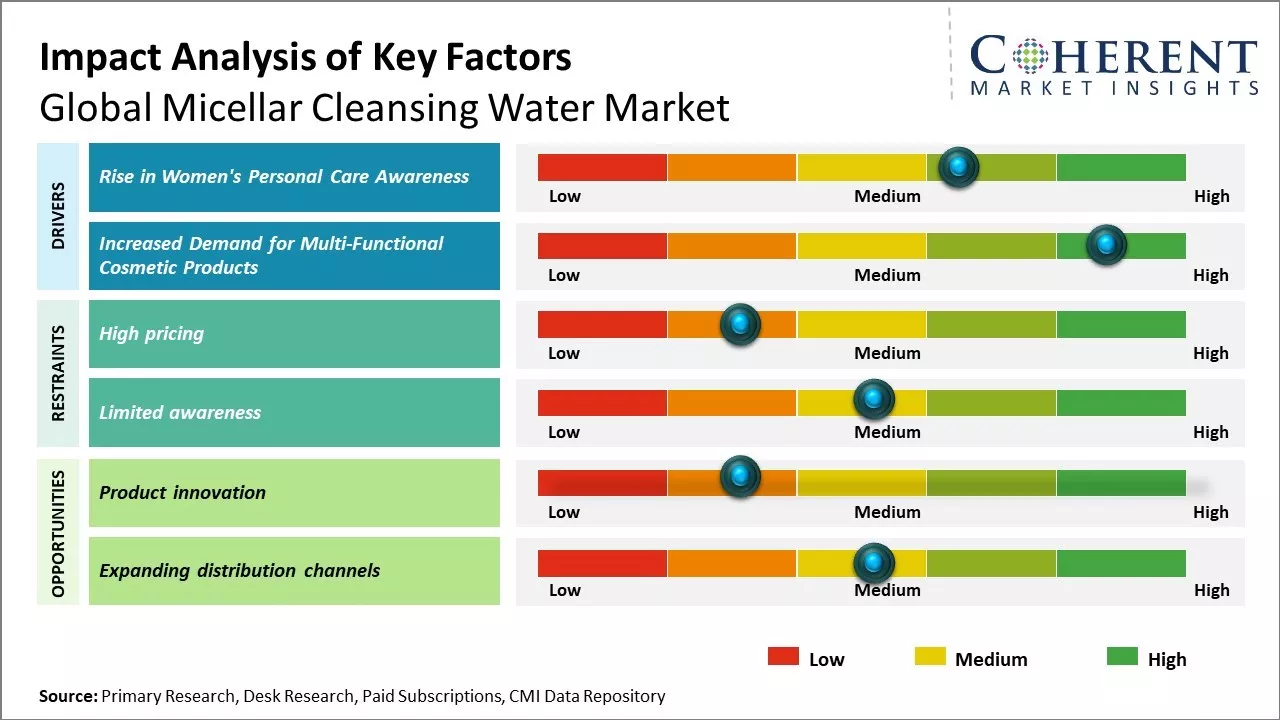 Impact Analysis of Key Factors
Global Micellar Cleansing Water Market

COHERENT
MARKET INSIGHTS

DRIVERS

Rise in Women's Personal Care Awareness
Low Medium High

Increased Demand for Multi-Functional Cosmetic Products
Low Medium High

RESTRAINTS

High pricing
Low Medium High

Limited awareness
Low Medium High

OPPORTUNITIES

Product innovation
Low Medium High

Expanding distribution channels
Low Medium High

Low Medium High

Source: Primary Research, Desk Research, Paid Subscriptions, CMI Data Repository